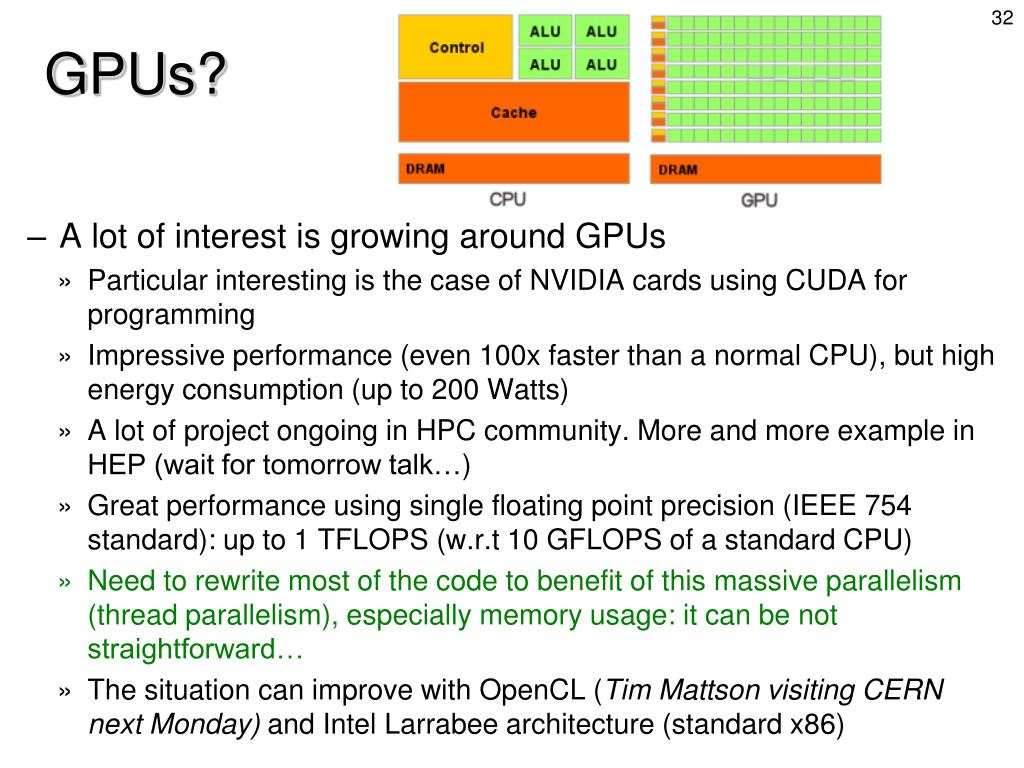 32

GPUs?

Control

ALU ALU
ALU ALU

Cache

DRAM

CPU

DRAM

GPU

– A lot of interest is growing around GPUs

» Particular interesting is the case of NVIDIA cards using CUDA for programming

» Impressive performance (even 100x faster than a normal CPU), but high energy consumption (up to 200 Watts)

» A lot of project ongoing in HPC community. More and more example in HEP (wait for tomorrow talk…)

» Great performance using single floating point precision (IEEE 754 standard): up to 1 TFLOPS (w.r.t 10 GFLOPS of a standard CPU)

» Need to rewrite most of the code to benefit of this massive parallelism (thread parallelism), especially memory usage: it can be not straightforward…

» The situation can improve with OpenCL (Tim Mattson visiting CERN next Monday) and Intel Larrabee architecture (standard x86)